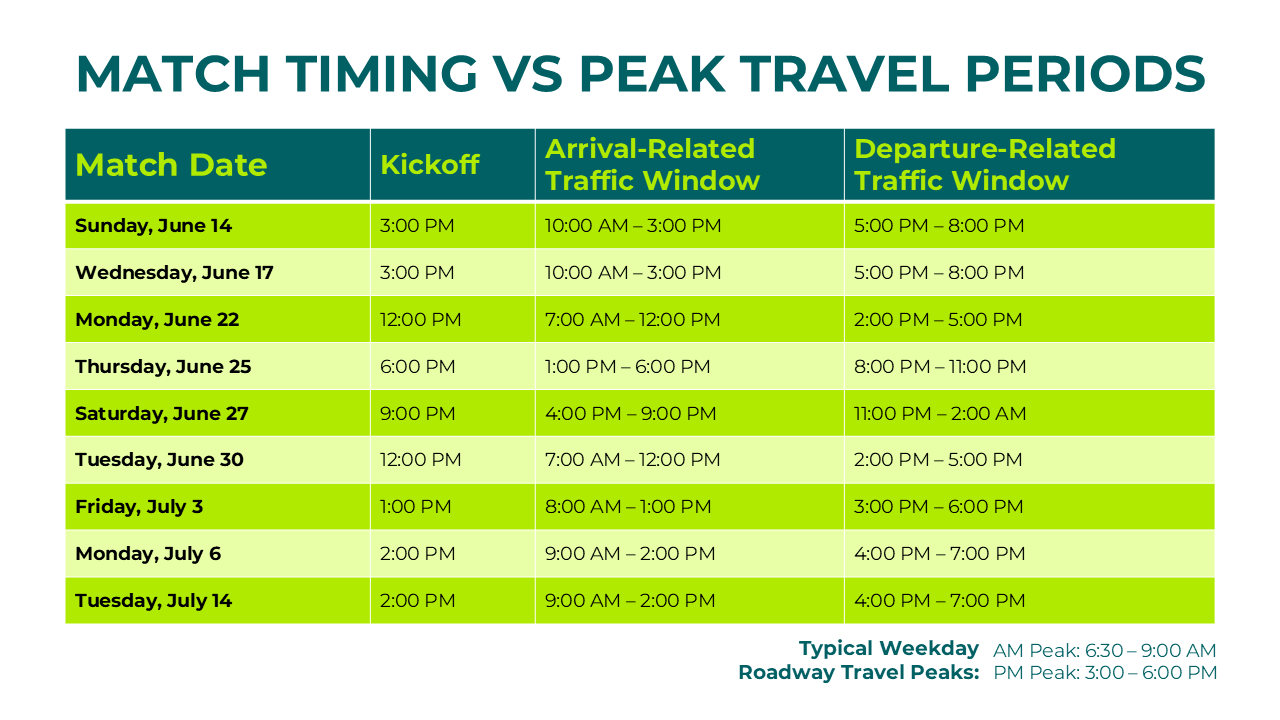 MATCH TIMING VS PEAK TRAVEL PERIODS

| Match Date | Kickoff | Arrival-Related Traffic Window | Departure-Related Traffic Window |
|---|---|---|---|
| Sunday, June 14 | 3:00 PM | 10:00 AM – 3:00 PM | 5:00 PM – 8:00 PM |
| Wednesday, June 17 | 3:00 PM | 10:00 AM – 3:00 PM | 5:00 PM – 8:00 PM |
| Monday, June 22 | 12:00 PM | 7:00 AM – 12:00 PM | 2:00 PM – 5:00 PM |
| Thursday, June 25 | 6:00 PM | 1:00 PM – 6:00 PM | 8:00 PM – 11:00 PM |
| Saturday, June 27 | 9:00 PM | 4:00 PM – 9:00 PM | 11:00 PM – 2:00 AM |
| Tuesday, June 30 | 12:00 PM | 7:00 AM – 12:00 PM | 2:00 PM – 5:00 PM |
| Friday, July 3 | 1:00 PM | 8:00 AM – 1:00 PM | 3:00 PM – 6:00 PM |
| Monday, July 6 | 2:00 PM | 9:00 AM – 2:00 PM | 4:00 PM – 7:00 PM |
| Tuesday, July 14 | 2:00 PM | 9:00 AM – 2:00 PM | 4:00 PM – 7:00 PM |

Typical Weekday Roadway Travel Peaks: AM Peak: 6:30 – 9:00 AM PM Peak: 3:00 – 6:00 PM